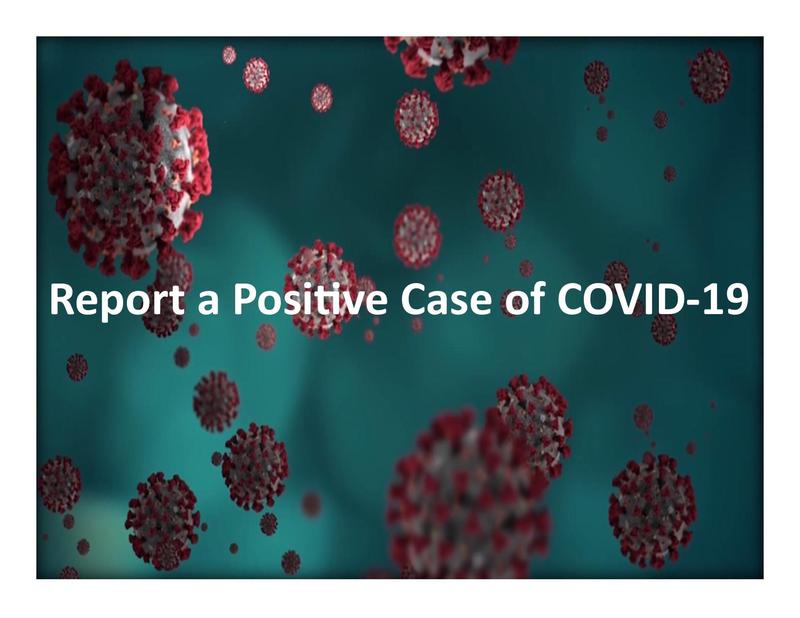 Report a Positive Case of COVID-19